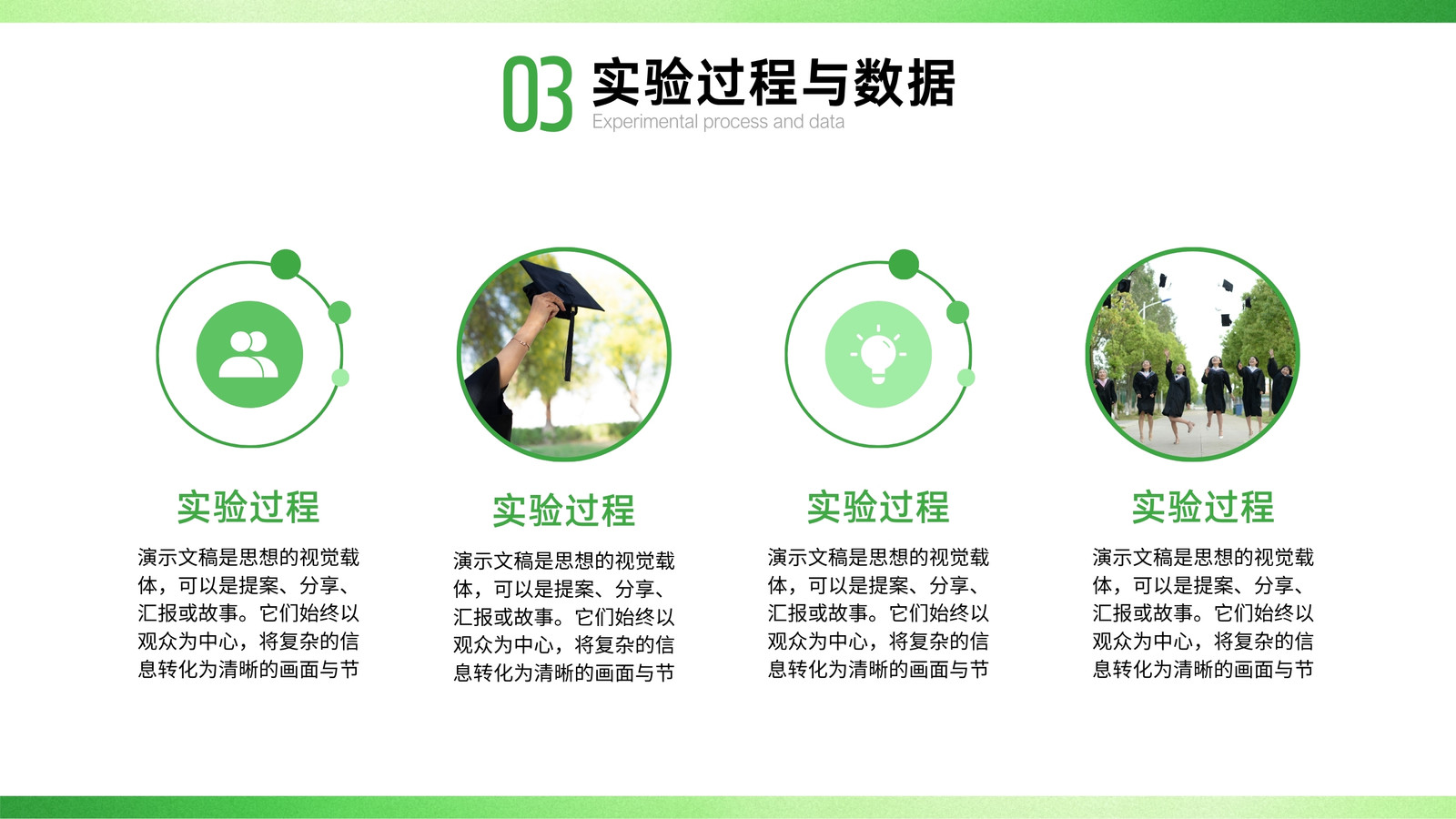 03 实验过程与数据
Experimental process and data

实验过程

演示文稿是思想的视觉载体，可以是提案、分享、汇报或故事。它们始终以观众为中心，将复杂的信息转化为清晰的画面与节

实验过程

演示文稿是思想的视觉载体，可以是提案、分享、汇报或故事。它们始终以观众为中心，将复杂的信息转化为清晰的画面与节

实验过程

演示文稿是思想的视觉载体，可以是提案、分享、汇报或故事。它们始终以观众为中心，将复杂的信息转化为清晰的画面与节

实验过程

演示文稿是思想的视觉载体，可以是提案、分享、汇报或故事。它们始终以观众为中心，将复杂的信息转化为清晰的画面与节